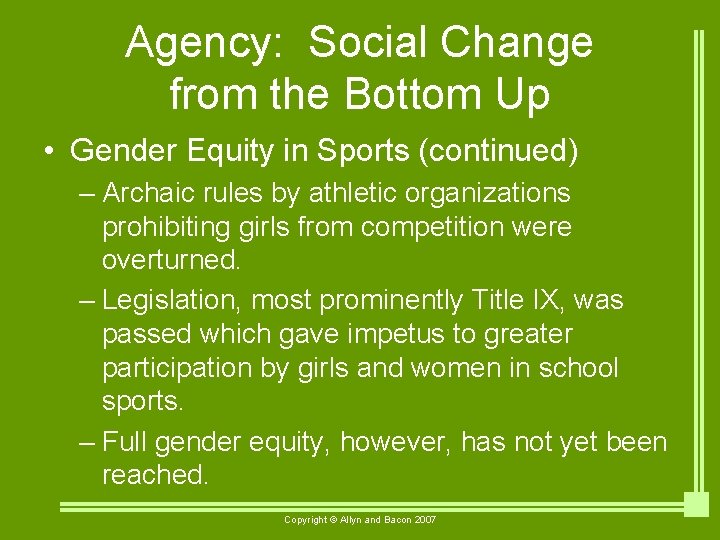 Agency: Social Change from the Bottom Up

• Gender Equity in Sports (continued)

– Archaic rules by athletic organizations prohibiting girls from competition were overturned.

– Legislation, most prominently Title IX, was passed which gave impetus to greater participation by girls and women in school sports.

– Full gender equity, however, has not yet been reached.

Copyright © Allyn and Bacon 2007